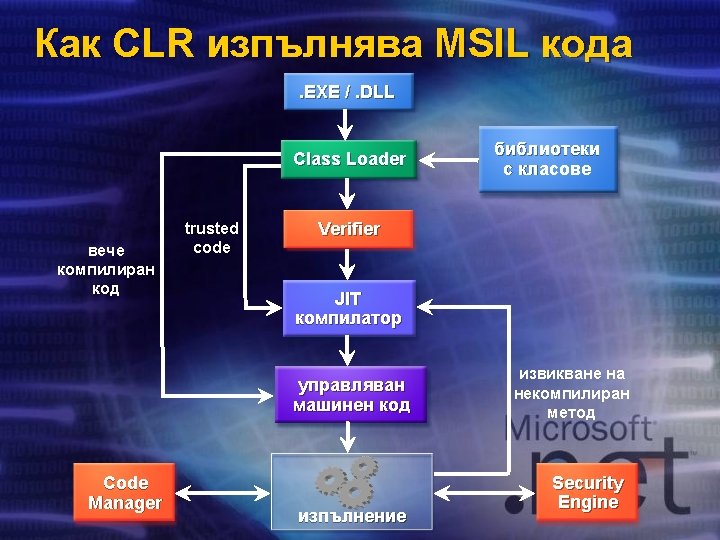 Как CLR изпълнява MSIL кода

.EXE / .DLL

Class Loader

библиотеки с класове

trusted code

Verifier

вече компилиран код

JIT компилатор

управляван машинен код

извикване на некомпилиран метод

Microsoft .net

Code Manager

изпълнение

Security Engine